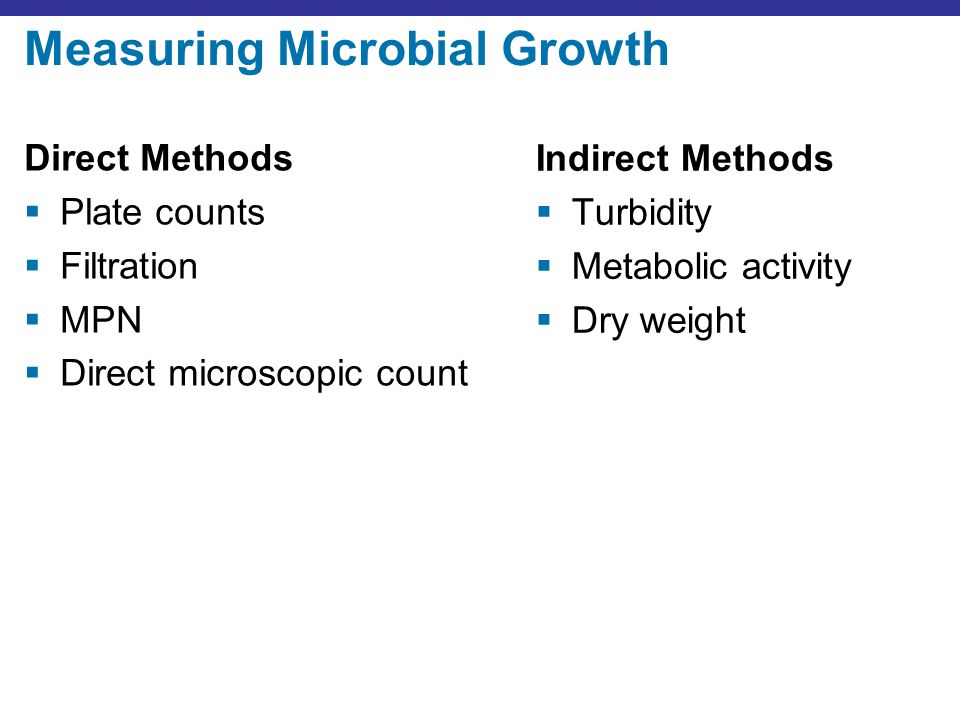 Measuring Microbial Growth

Direct Methods
- Plate counts
- Filtration
- MPN
- Direct microscopic count

Indirect Methods
- Turbidity
- Metabolic activity
- Dry weight